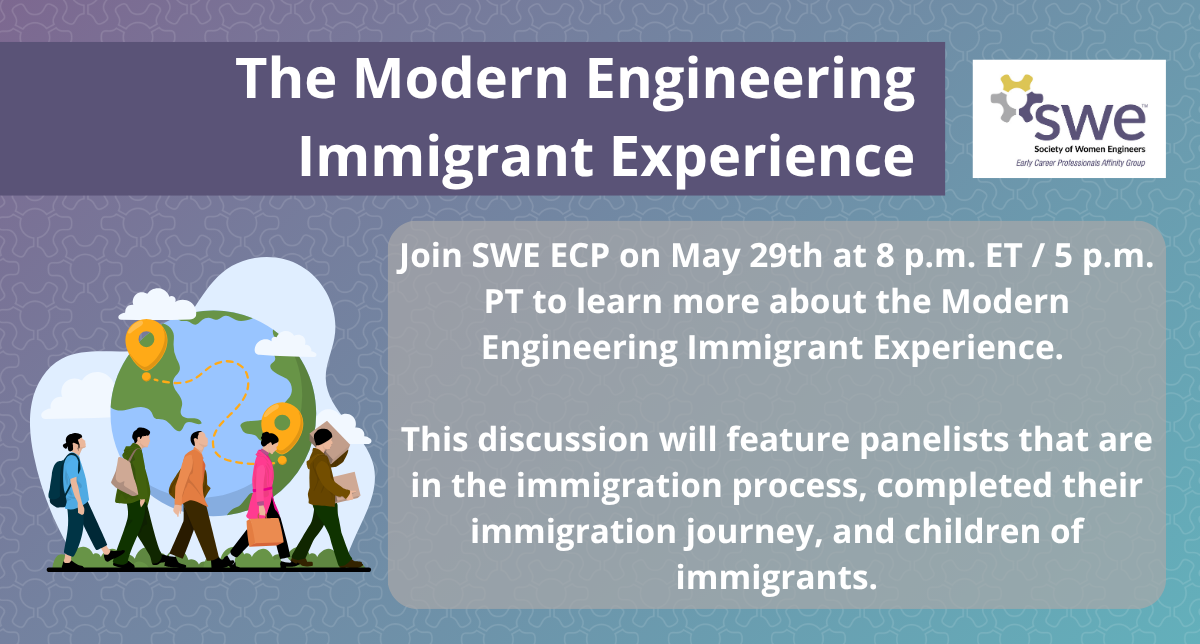 The Modern Engineering Immigrant Experience

swe™
Society of Women Engineers
Early Career Professionals Affinity Group

Join SWE ECP on May 29th at 8 p.m. ET / 5 p.m. PT to learn more about the Modern Engineering Immigrant Experience.

This discussion will feature panelists that are in the immigration process, completed their immigration journey, and children of immigrants.